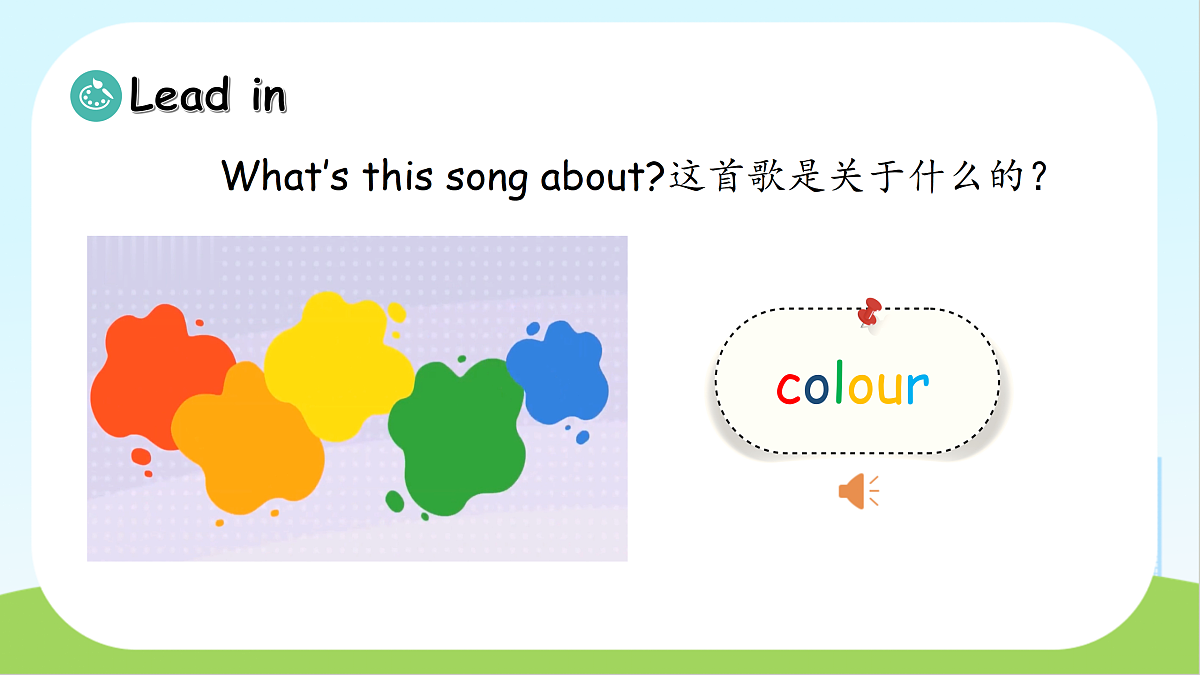 Lead in

What's this song about?这首歌是关于什么的？

colour